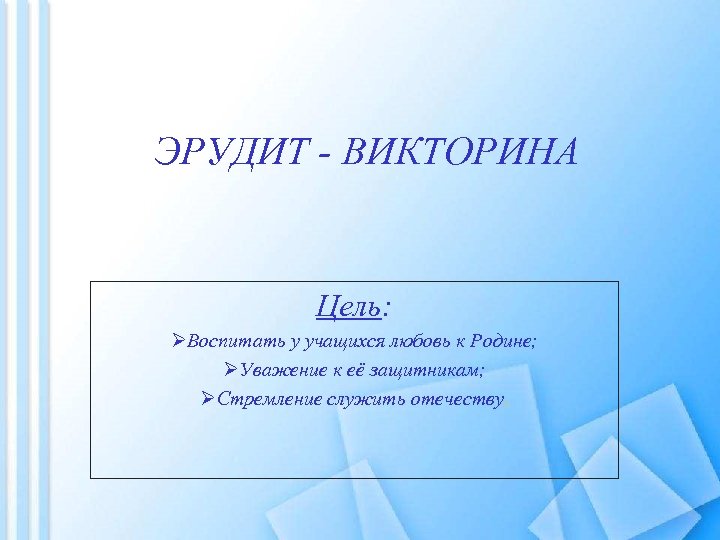 ЭРУДИТ - ВИКТОРИНА

Цель:

➢Воспитать у учащихся любовь к Родине;

➢Уважение к её защитникам;

➢Стремление служить отечеству.